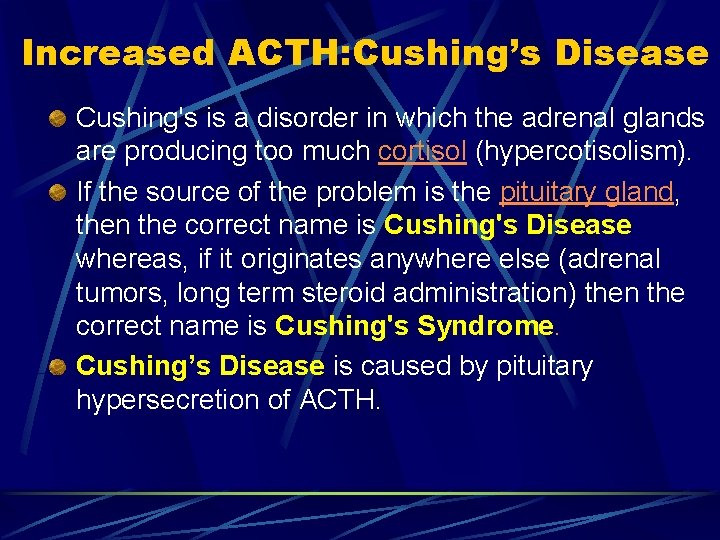 Increased ACTH:Cushing’s Disease

Cushing's is a disorder in which the adrenal glands are producing too much cortisol (hypercotisolism).

If the source of the problem is the pituitary gland, then the correct name is Cushing's Disease whereas, if it originates anywhere else (adrenal tumors, long term steroid administration) then the correct name is Cushing's Syndrome.

Cushing’s Disease is caused by pituitary hypersecretion of ACTH.